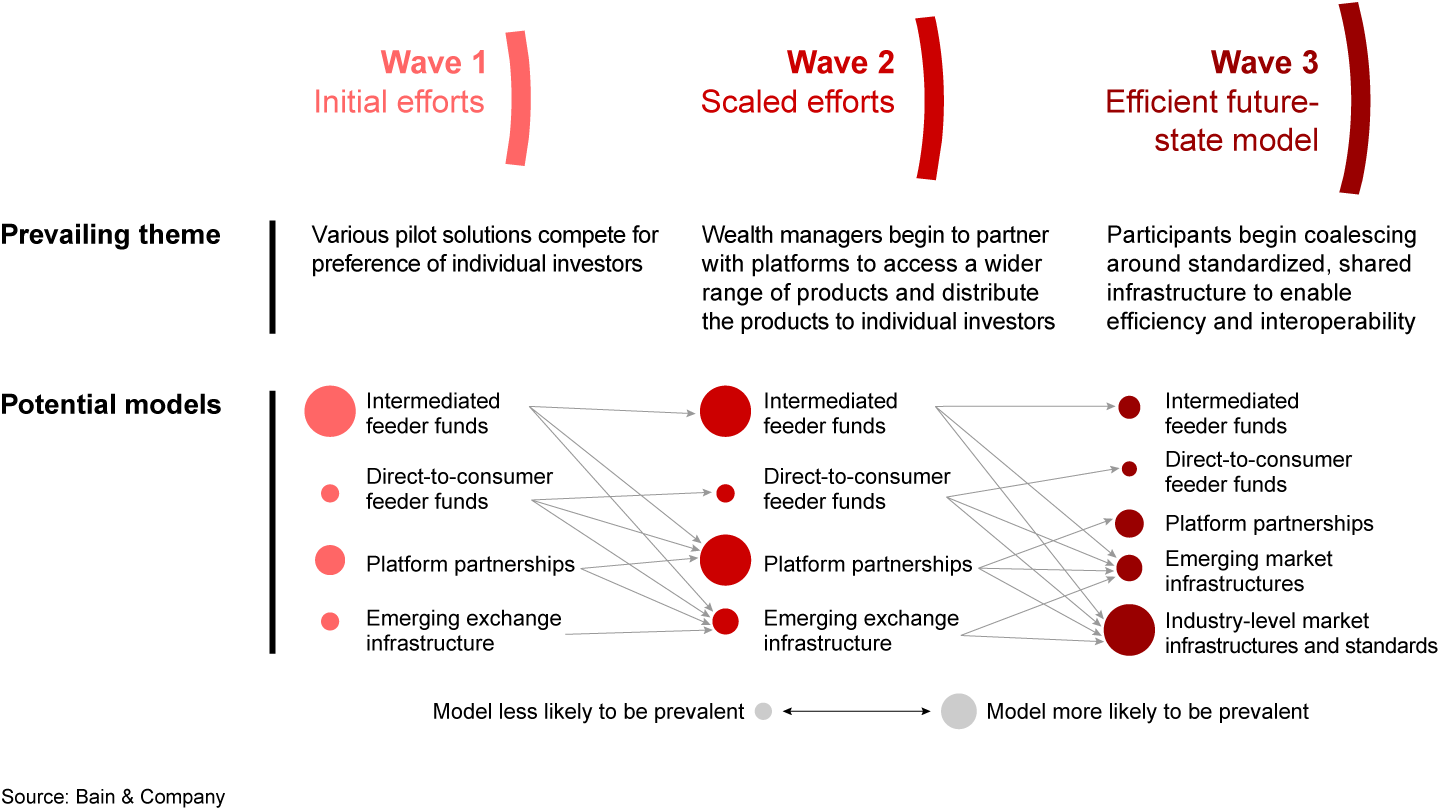 Wave 1
Initial efforts

Wave 2
Scaled efforts

Wave 3
Efficient future-state model

Prevailing theme

Various pilot solutions compete for preference of individual investors

Wealth managers begin to partner with platforms to access a wider range of products and distribute the products to individual investors

Participants begin coalescing around standardized, shared infrastructure to enable efficiency and interoperability

Potential models

Intermediated feeder funds

Direct-to-consumer feeder funds

Platform partnerships

Emerging exchange infrastructure

Intermediated feeder funds

Direct-to-consumer feeder funds

Platform partnerships

Emerging exchange infrastructure

Intermediated feeder funds

Direct-to-consumer feeder funds

Platform partnerships

Emerging market infrastructures

Industry-level market infrastructures and standards

Model less likely to be prevalent

Model more likely to be prevalent

Source: Bain & Company